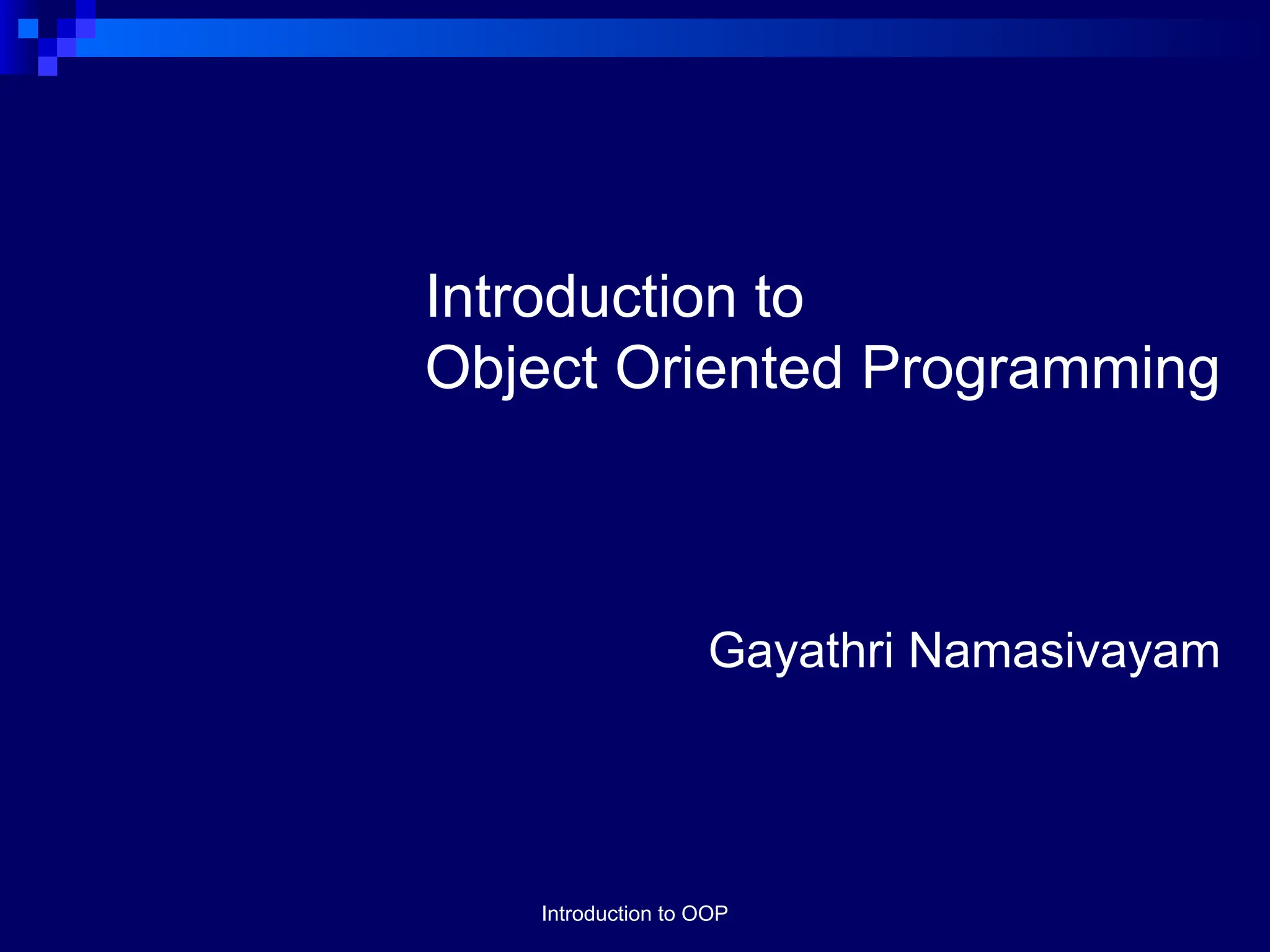 Introduction to
Object Oriented Programming

Gayathri Namasivayam

Introduction to OOP